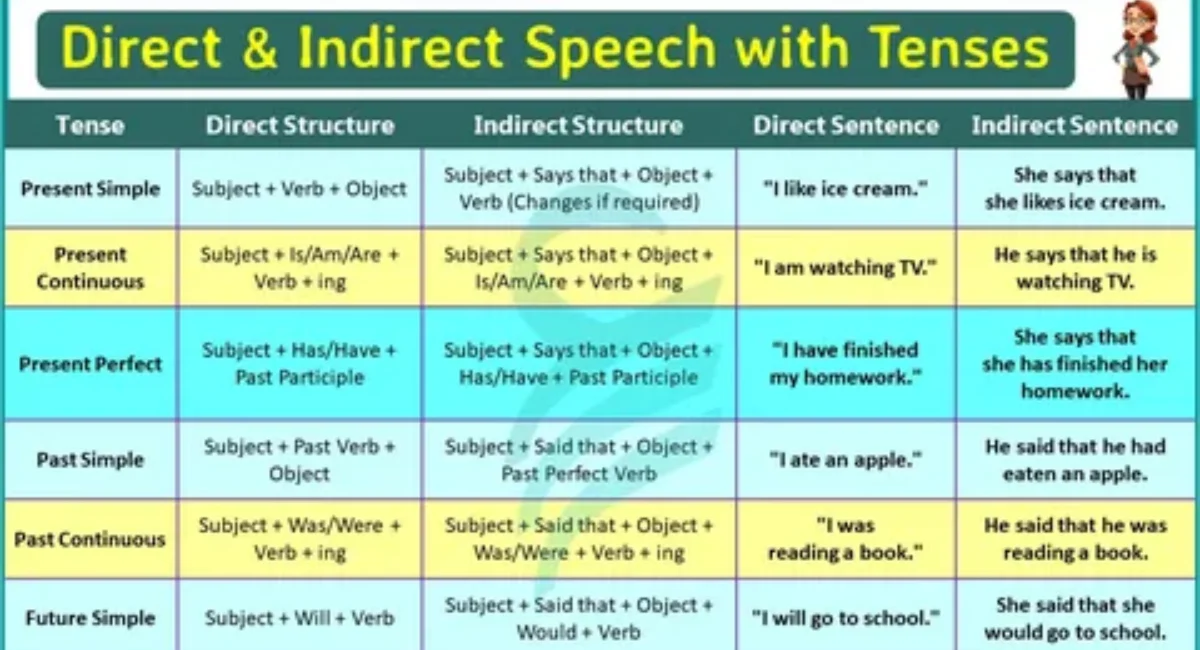 Direct & Indirect Speech with Tenses

| Tense | Direct Structure | Indirect Structure | Direct Sentence | Indirect Sentence |
|---|---|---|---|---|
| Present Simple | Subject + Verb + Object | Subject + Says that + Object + Verb (Changes if required) | "I like ice cream." | She says that she likes ice cream. |
| Present Continuous | Subject + Is/Am/Are + Verb + ing | Subject + Says that + Object + Is/Am/Are + Verb + ing | "I am watching TV." | He says that he is watching TV. |
| Present Perfect | Subject + Has/Have + Past Participle | Subject + Says that + Object + Has/Have + Past Participle | "I have finished my homework." | She says that she has finished her homework. |
| Past Simple | Subject + Past Verb + Object | Subject + Said that + Object + Past Perfect Verb | "I ate an apple." | He said that he had eaten an apple. |
| Past Continuous | Subject + Was/Were + Verb + ing | Subject + Said that + Object + Was/Were + Verb + ing | "I was reading a book." | He said that he was reading a book. |
| Future Simple | Subject + Will + Verb | Subject + Said that + Object + Would + Verb | "I will go to school." | She said that she would go to school. |